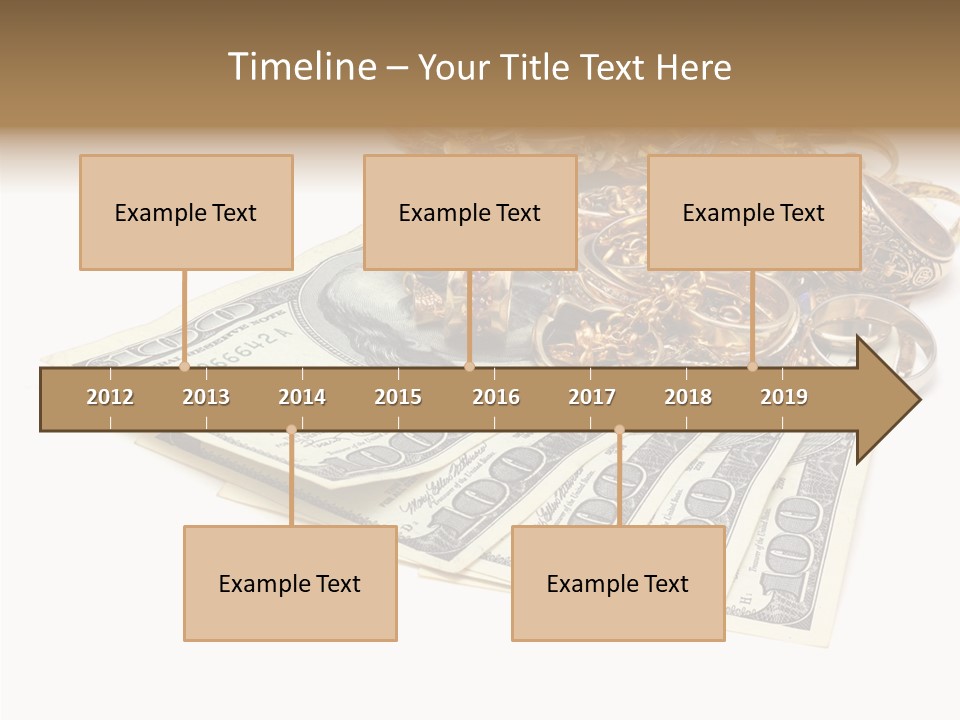 Timeline – Your Title Text Here

Example Text

Example Text

Example Text

2012
2013
2014
2015
2016
2017
2018
2019

Example Text

Example Text